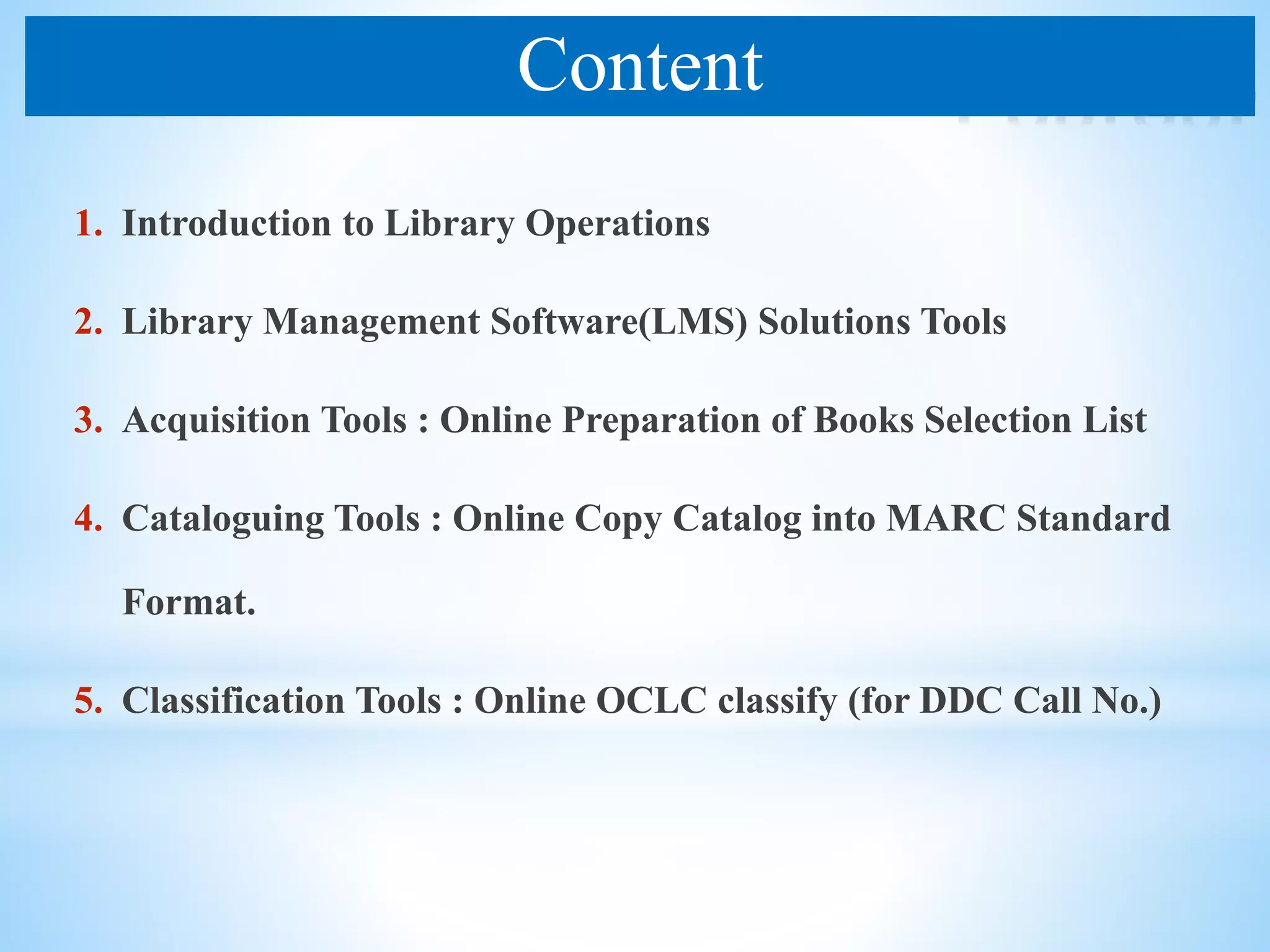 Content

1. Introduction to Library Operations

2. Library Management Software(LMS) Solutions Tools

3. Acquisition Tools : Online Preparation of Books Selection List

4. Cataloguing Tools : Online Copy Catalog into MARC Standard Format.

5. Classification Tools : Online OCLC classify (for DDC Call No.)